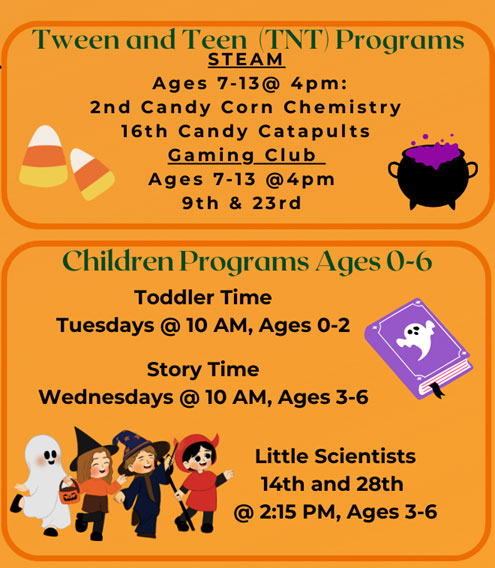 Tween and Teen (TNT) Programs
STEAM
Ages 7-13@ 4pm:
2nd Candy Corn Chemistry
16th Candy Catapults
Gaming Club
Ages 7-13 @4pm
9th & 23rd

Children Programs Ages 0-6
Toddler Time
Tuesdays @ 10 AM, Ages 0-2

Story Time
Wednesdays @ 10 AM, Ages 3-6

Little Scientists
14th and 28th
@ 2:15 PM, Ages 3-6